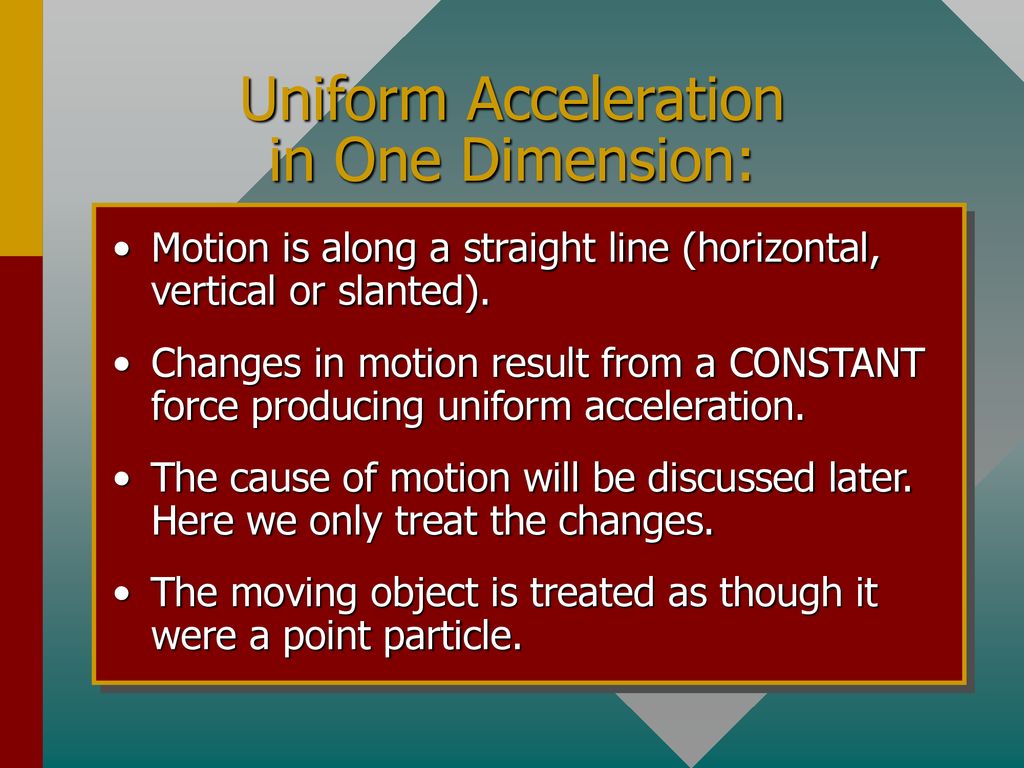 Uniform Acceleration in One Dimension:

• Motion is along a straight line (horizontal, vertical or slanted).

• Changes in motion result from a CONSTANT force producing uniform acceleration.

• The cause of motion will be discussed later. Here we only treat the changes.

• The moving object is treated as though it were a point particle.